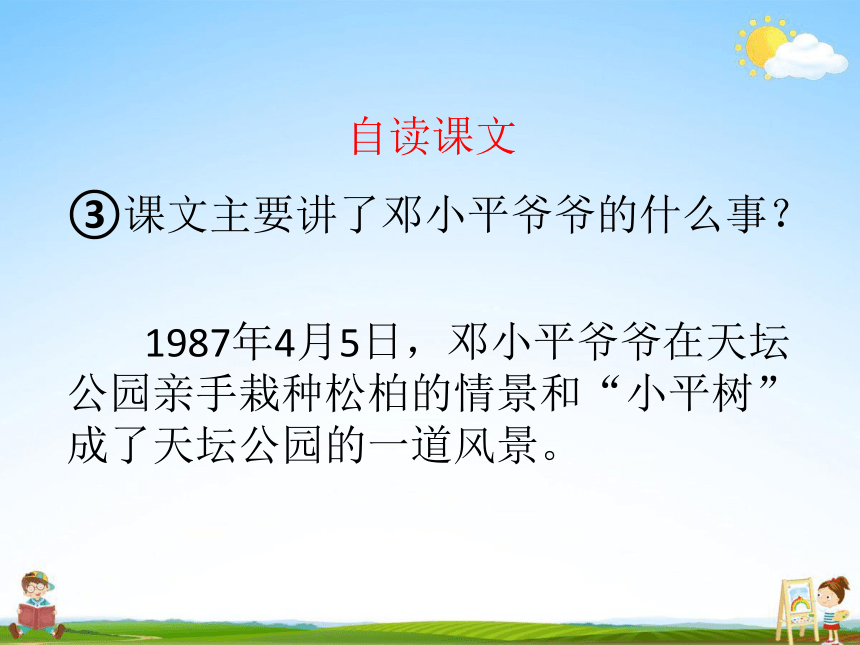 自读课文

③课文主要讲了邓小平爷爷的什么事？

1987年4月5日，邓小平爷爷在天坛公园亲手栽种松柏的情景和“小平树”成了天坛公园的一道风景。